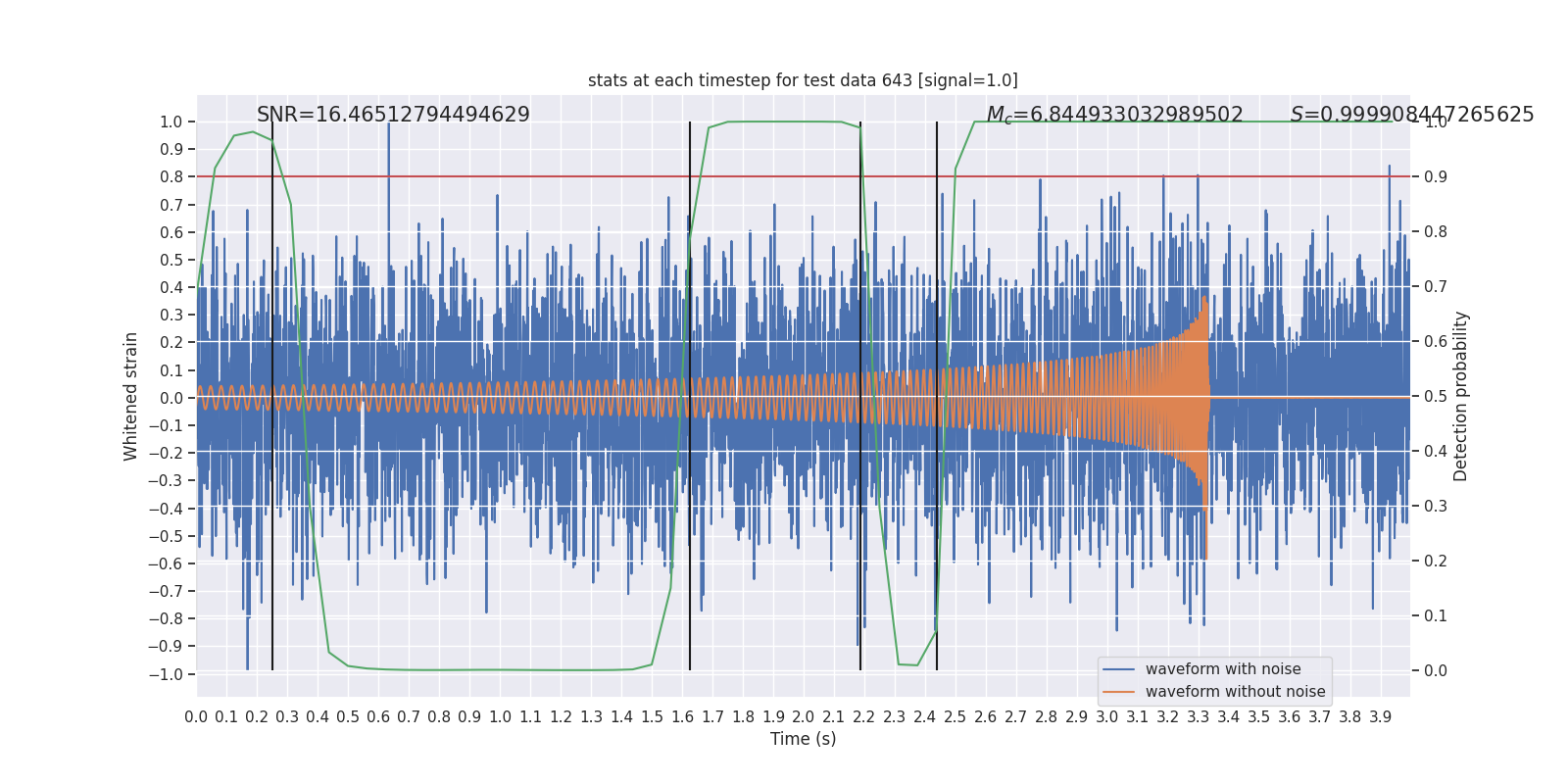 stats at each timestep for test data 643 [signal=1.0]

SNR=16.46512794494629

$M_c$=6.844933032989502

$S$=0.999908447265625

Whitened strain

1.0
0.9
0.8
0.7
0.6
0.5
0.4
0.3
0.2
0.1
0.0
−0.1
−0.2
−0.3
−0.4
−0.5
−0.6
−0.7
−0.8
−0.9
−1.0

Detection probability

1.0
0.9
0.8
0.7
0.6
0.5
0.4
0.3
0.2
0.1
0.0

waveform with noise
waveform without noise

0.0 0.1 0.2 0.3 0.4 0.5 0.6 0.7 0.8 0.9 1.0 1.1 1.2 1.3 1.4 1.5 1.6 1.7 1.8 1.9 2.0 2.1 2.2 2.3 2.4 2.5 2.6 2.7 2.8 2.9 3.0 3.1 3.2 3.3 3.4 3.5 3.6 3.7 3.8 3.9

Time (s)